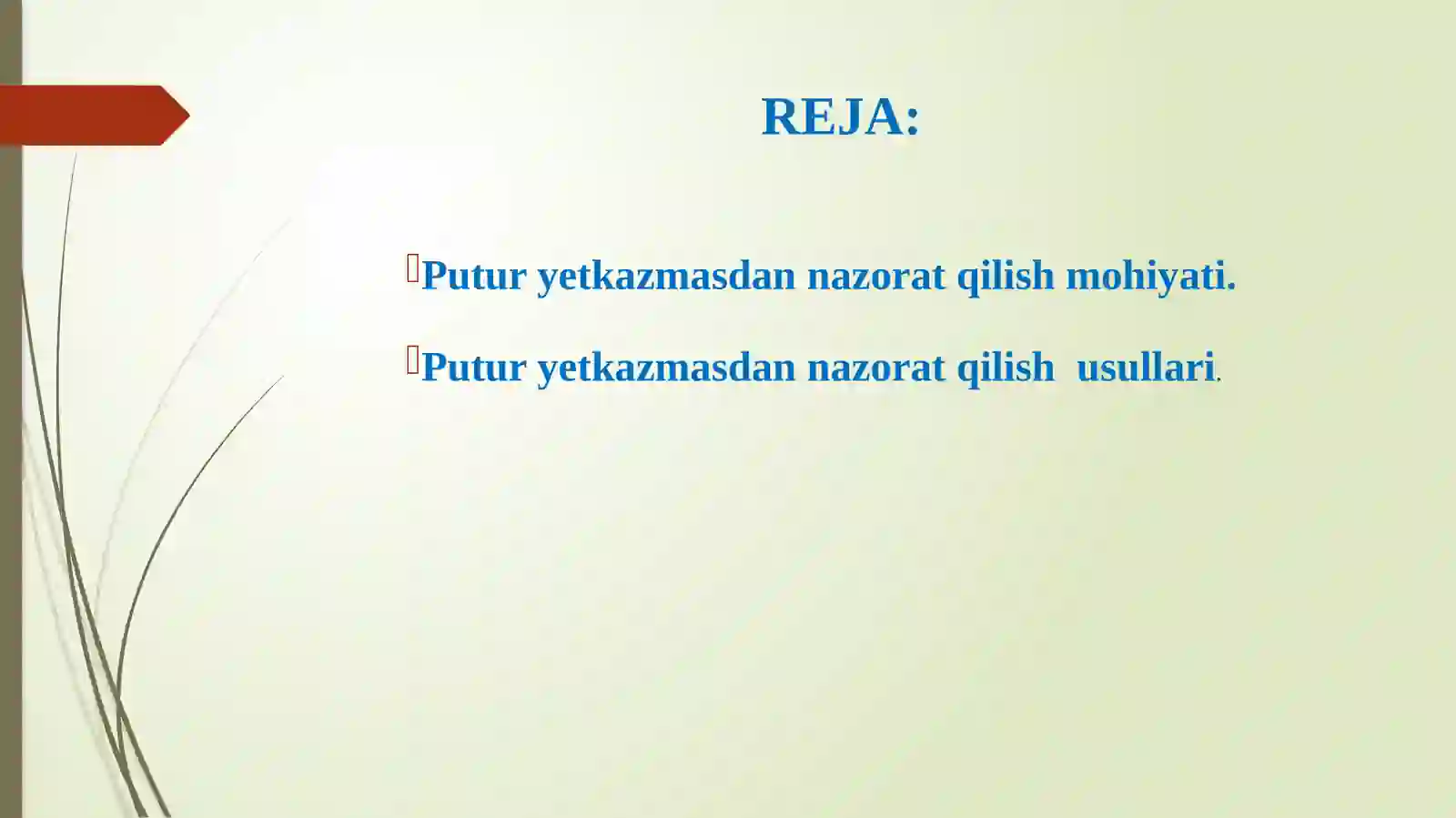 REJA:

Putur yetkazmasdan nazorat qilish mohiyati.

Putur yetkazmasdan nazorat qilish usullari.